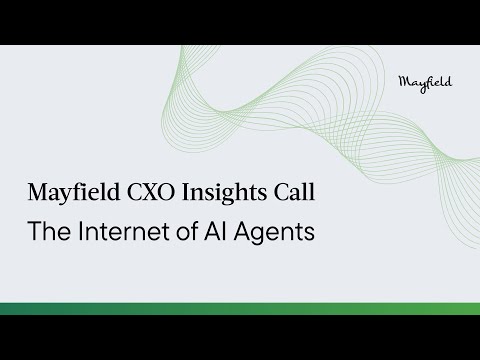 Mayfield

Mayfield CXO Insights Call

The Internet of AI Agents